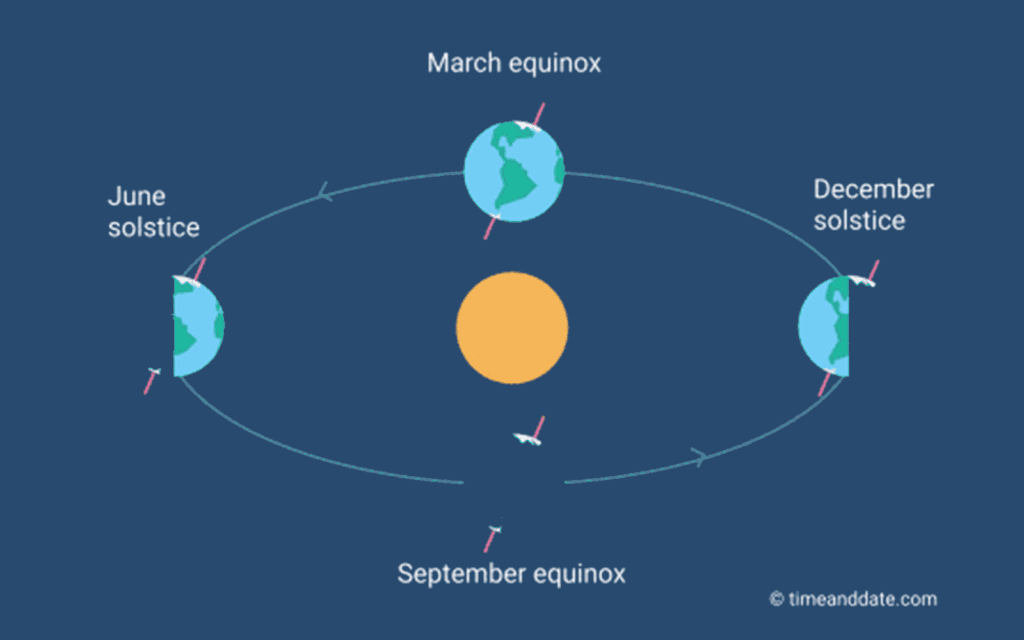 March equinox

June solstice

December solstice

September equinox

© timeanddate.com